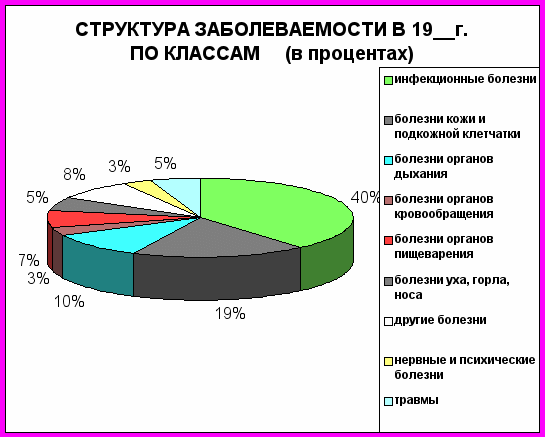 СТРУКТУРА ЗАБОЛЕВАЕМОСТИ В 19__г.
ПО КЛАССАМ (в процентах)

40%
19%
10%
3%
7%
5%
8%
3%
5%

инфекционные болезни
болезни кожи и подкожной клетчатки
болезни органов дыхания
болезни органов кровообращения
болезни органов пищеварения
болезни уха, горла, носа
другие болезни
нервные и психические болезни
травмы